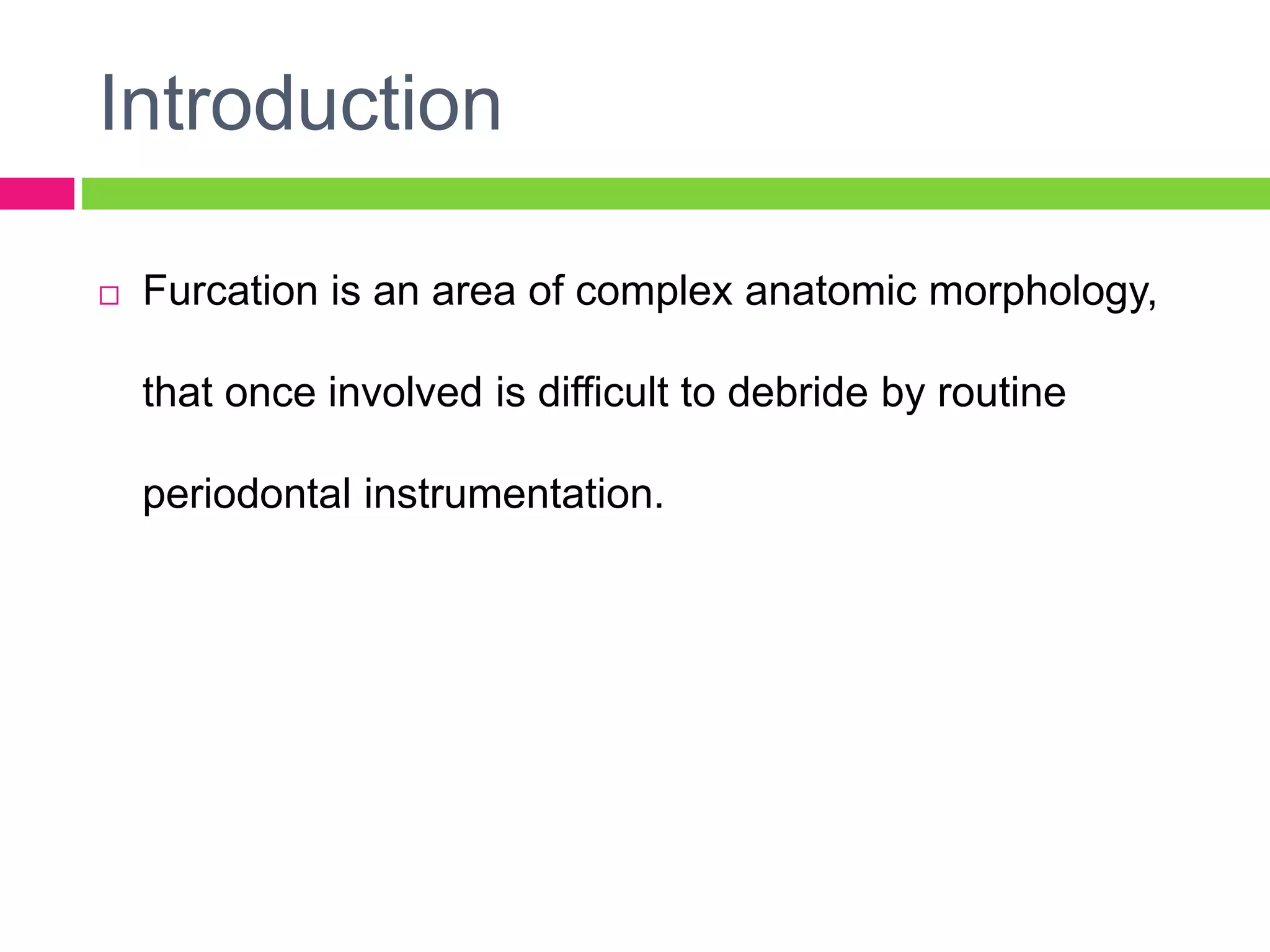 Introduction

□ Furcation is an area of complex anatomic morphology, that once involved is difficult to debride by routine periodontal instrumentation.